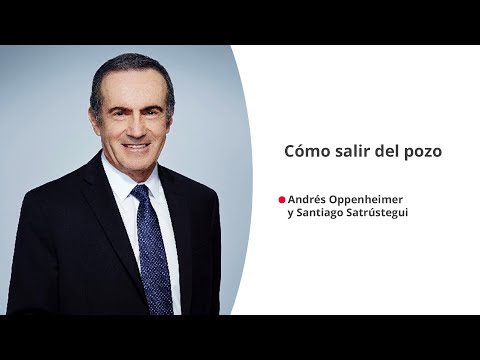 Cómo salir del pozo

Andrés Oppenheimer
y Santiago Satrústegui